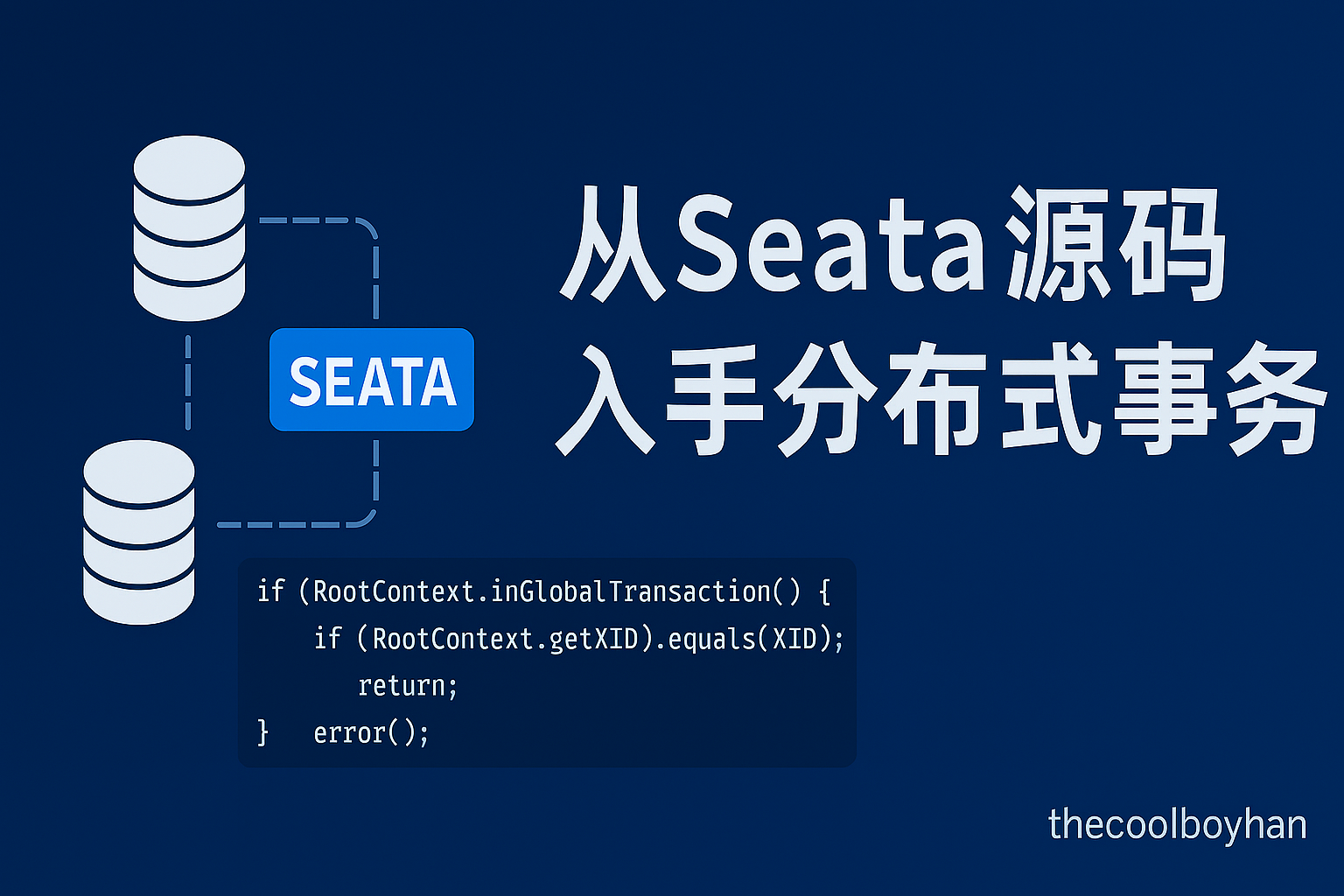 SEATA

从Seata源码
入手分布式事务

if (RootContext.inGlobalTransaction() {
    if (RootContext.getXID).equals(XID);
      return;
}   error();

thecoolboyhan